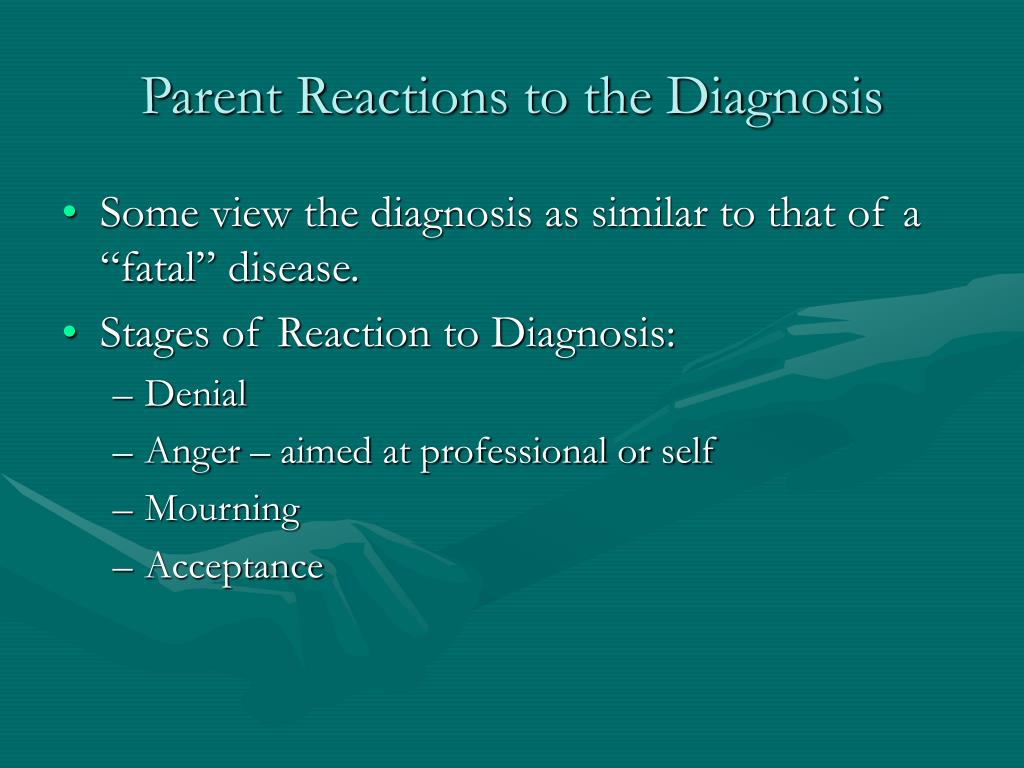 Parent Reactions to the Diagnosis

• Some view the diagnosis as similar to that of a “fatal” disease.
• Stages of Reaction to Diagnosis:
– Denial
– Anger – aimed at professional or self
– Mourning
– Acceptance